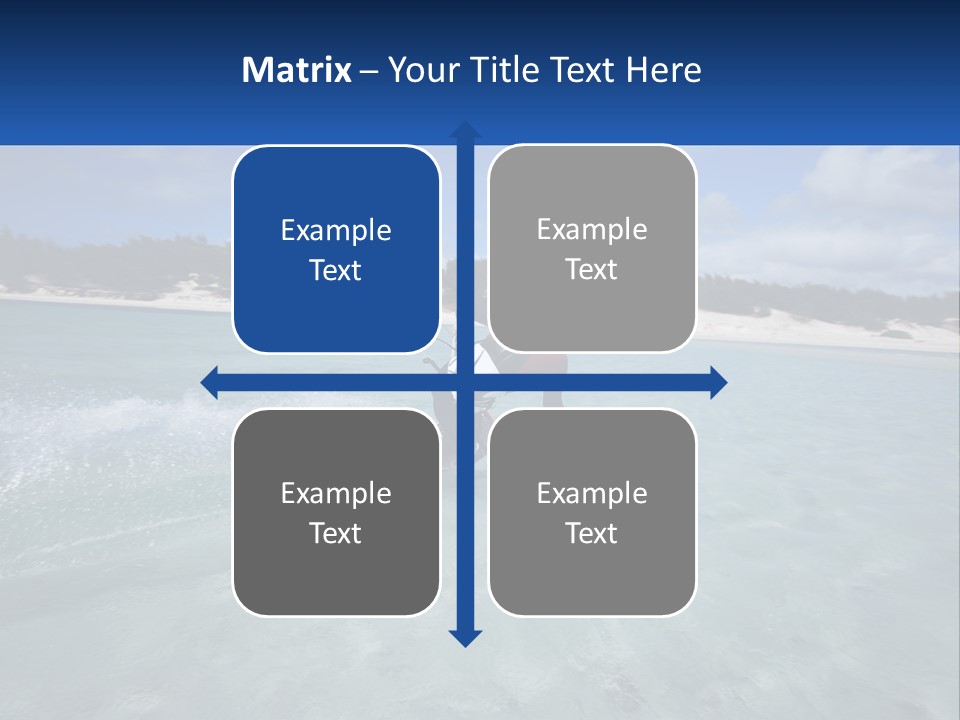 Matrix – Your Title Text Here

Example Text

Example Text

Example Text

Example Text